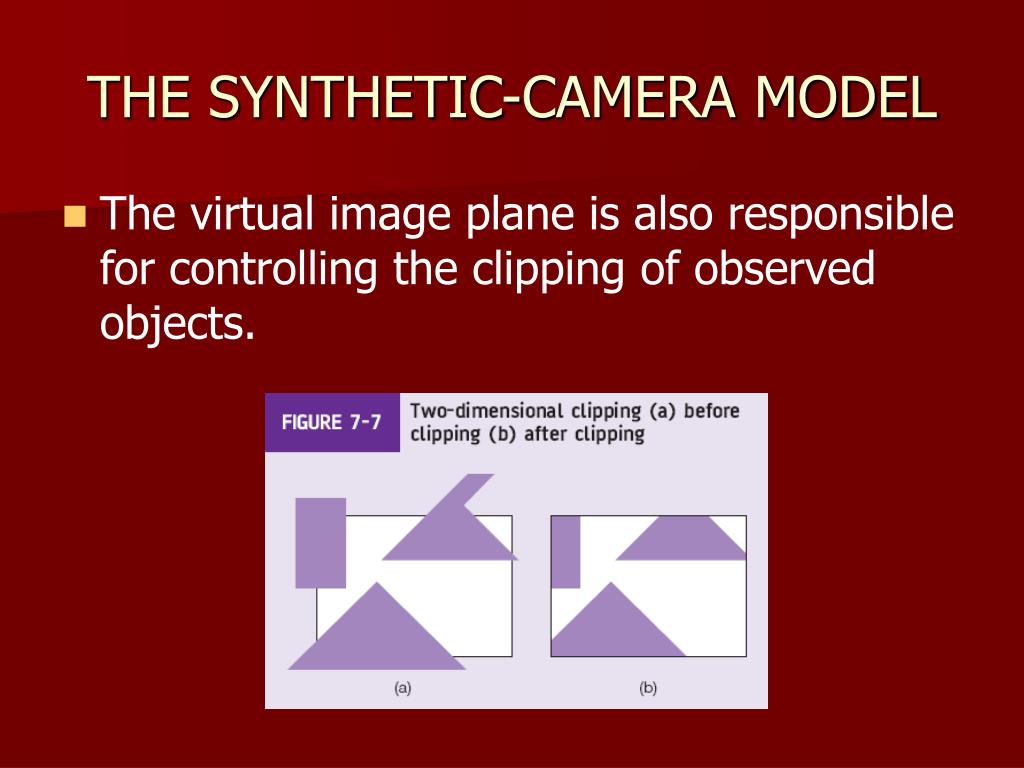 THE SYNTHETIC-CAMERA MODEL

The virtual image plane is also responsible for controlling the clipping of observed objects.

FIGURE 7-7 Two-dimensional clipping (a) before clipping (b) after clipping

(a)

(b)